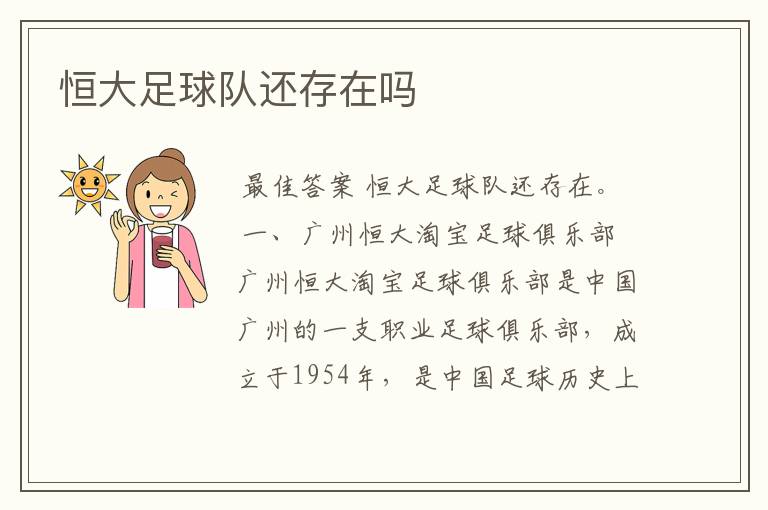 恒大足球队还存在吗

最佳答案 恒大足球队还存在。

一、 广州恒大淘宝足球俱乐部

广州恒大淘宝足球俱乐部是中国广州的一支职业足球俱乐部，成立于1954年，是中国足球历史上